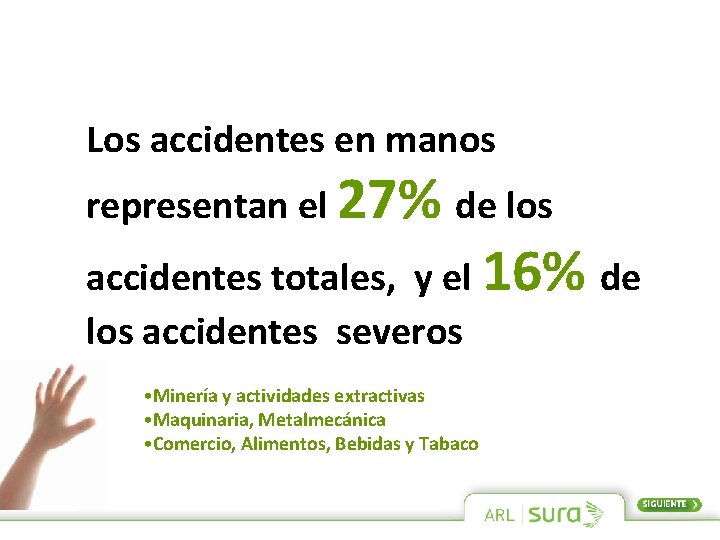 Los accidentes en manos representan el 27% de los accidentes totales, y el 16% de los accidentes severos

•Minería y actividades extractivas
•Maquinaria, Metalmecánica
•Comercio, Alimentos, Bebidas y Tabaco

ARL sura

SIGUIENTE